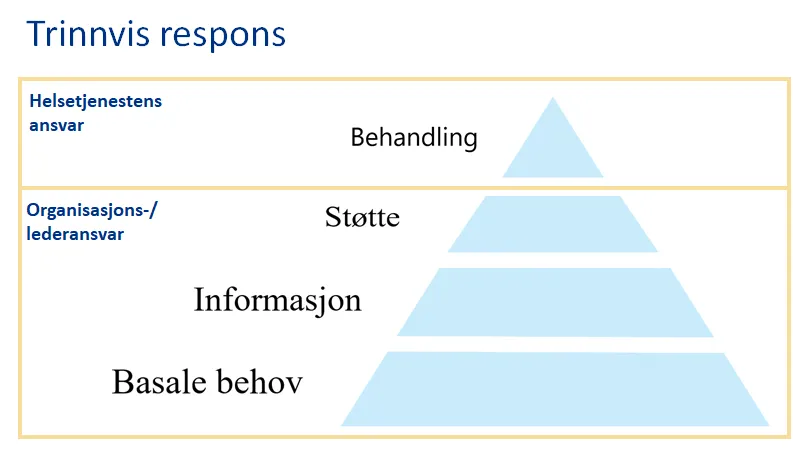 Trinnvis respons

Helsetjenestens ansvar

Behandling

Organisasjons-/ lederansvar

Støtte

Informasjon

Basale behov